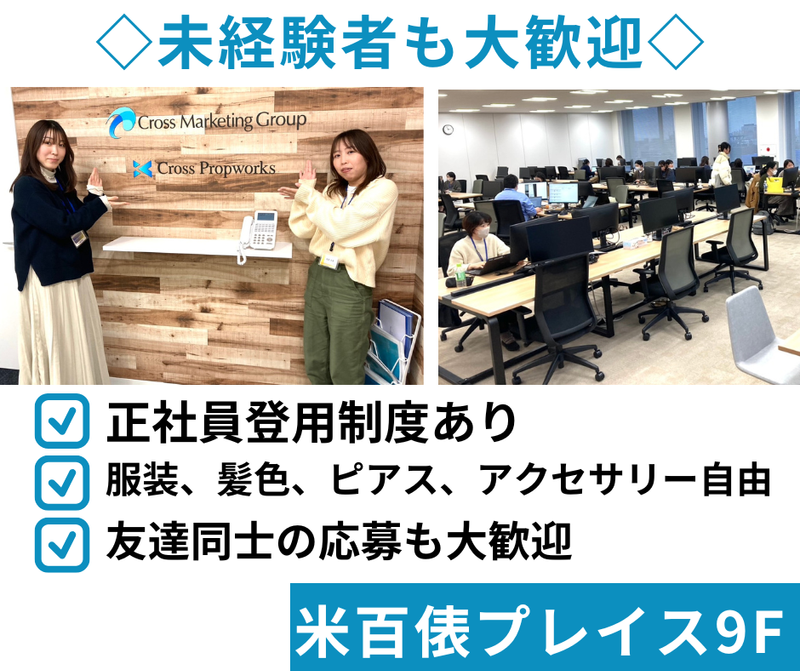 ◇未経験者も大歓迎◇

Cross Marketing Group

Cross Propworks

正社員登用制度あり

服装、髪色、ピアス、アクセサリー自由

友達同士の応募も大歓迎

米百俵プレイス9F